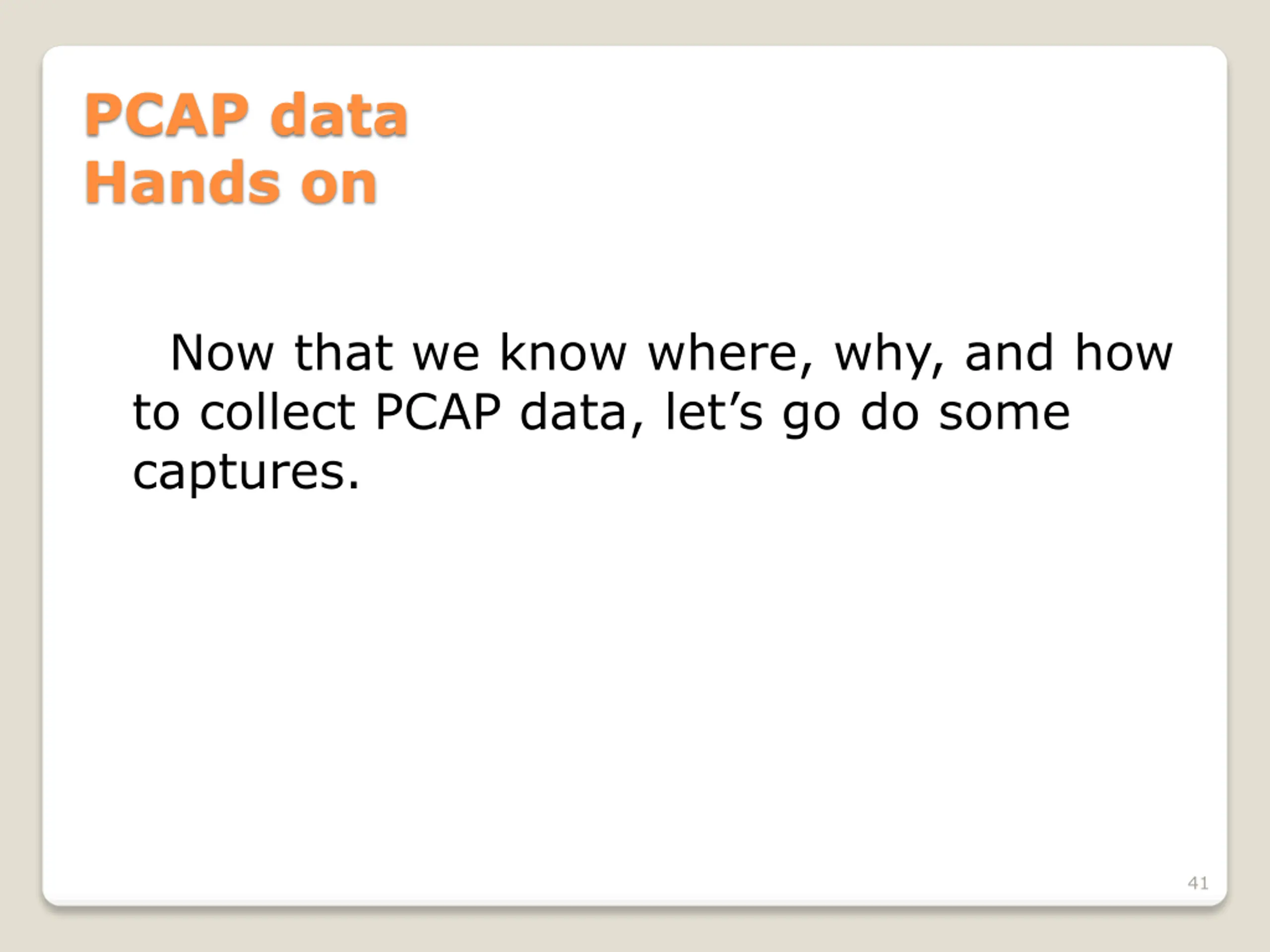 PCAP data
Hands on

Now that we know where, why, and how to collect PCAP data, let’s go do some captures.

41